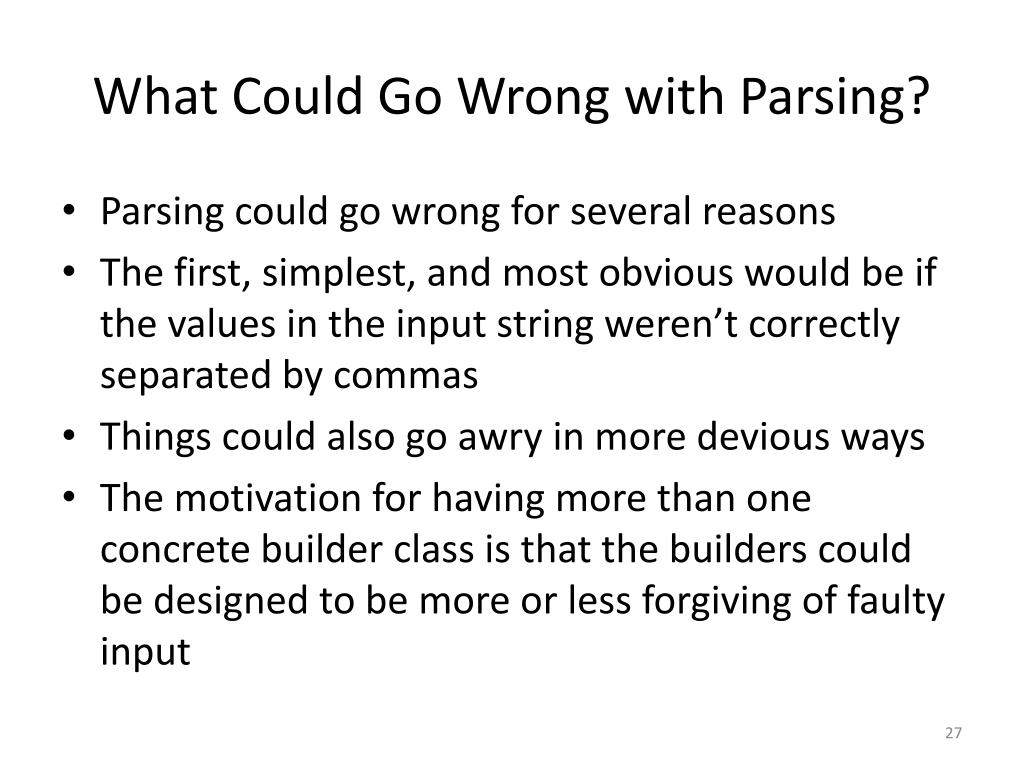 What Could Go Wrong with Parsing?

• Parsing could go wrong for several reasons
• The first, simplest, and most obvious would be if the values in the input string weren't correctly separated by commas
• Things could also go awry in more devious ways
• The motivation for having more than one concrete builder class is that the builders could be designed to be more or less forgiving of faulty input

27